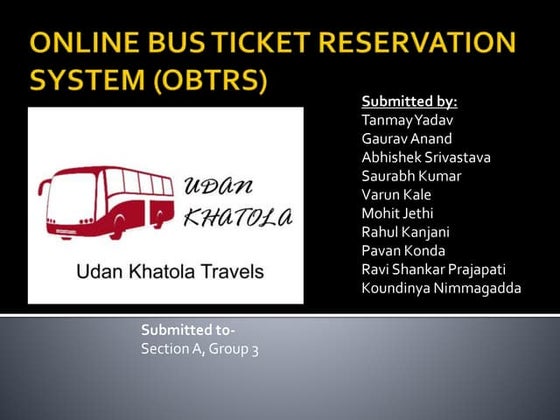 ONLINE BUS TICKET RESERVATION SYSTEM (OBTRS)

UDAN KHATOLA

Udan Khatola Travels

Submitted by:
Tanmay Yadav
Gaurav Anand
Abhishek Srivastava
Saurabh Kumar
Varun Kale
Mohit Jethi
Rahul Kanjani
Pavan Konda
Ravi Shankar Prajapati
Koundinya Nimmagadda

Submitted to-
Section A, Group 3